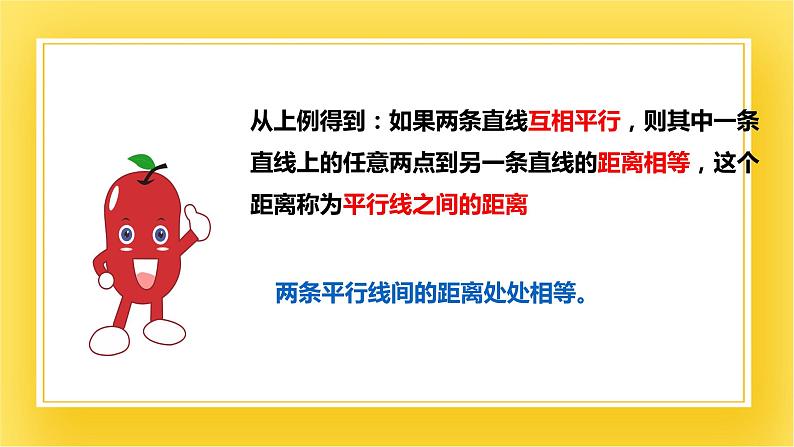 从上例得到：如果两条直线互相平行，则其中一条直线上的任意两点到另一条直线的距离相等，这个距离称为平行线之间的距离

两条平行线间的距离处处相等。